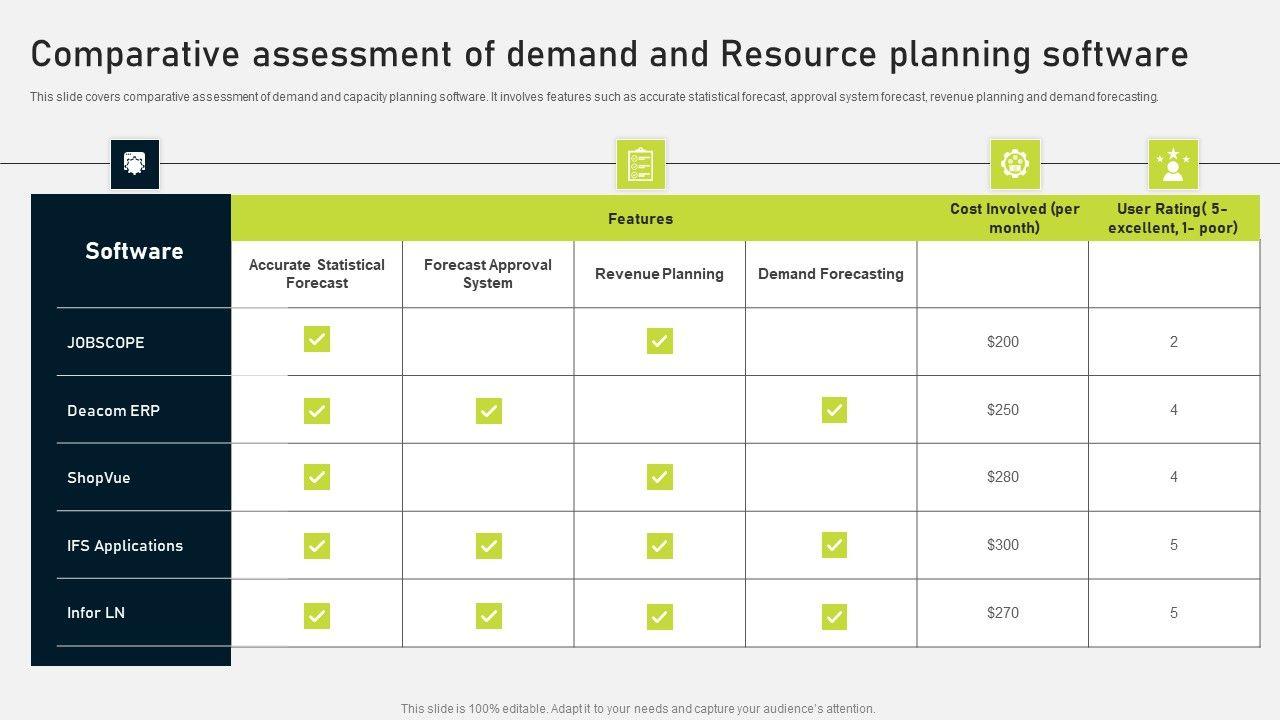 Comparative assessment of demand and Resource planning software

This slide covers comparative assessment of demand and capacity planning software. It involves features such as accurate statistical forecast, approval system forecast, revenue planning and demand forecasting.

| Software | Features | | | | Cost Involved (per month) | User Rating( 5- excellent, 1- poor) |
|---|---|---|---|---|---|---|
| | Accurate Statistical Forecast | Forecast Approval System | Revenue Planning | Demand Forecasting | | |
| JOBSCOPE | ✓ | | ✓ | | $200 | 2 |
| Deacom ERP | ✓ | ✓ | | ✓ | $250 | 4 |
| ShopVue | ✓ | | ✓ | | $280 | 4 |
| IFS Applications | ✓ | ✓ | ✓ | ✓ | $300 | 5 |
| Infor LN | ✓ | ✓ | ✓ | ✓ | $270 | 5 |

This slide is 100% editable. Adapt it to your needs and capture your audience's attention.